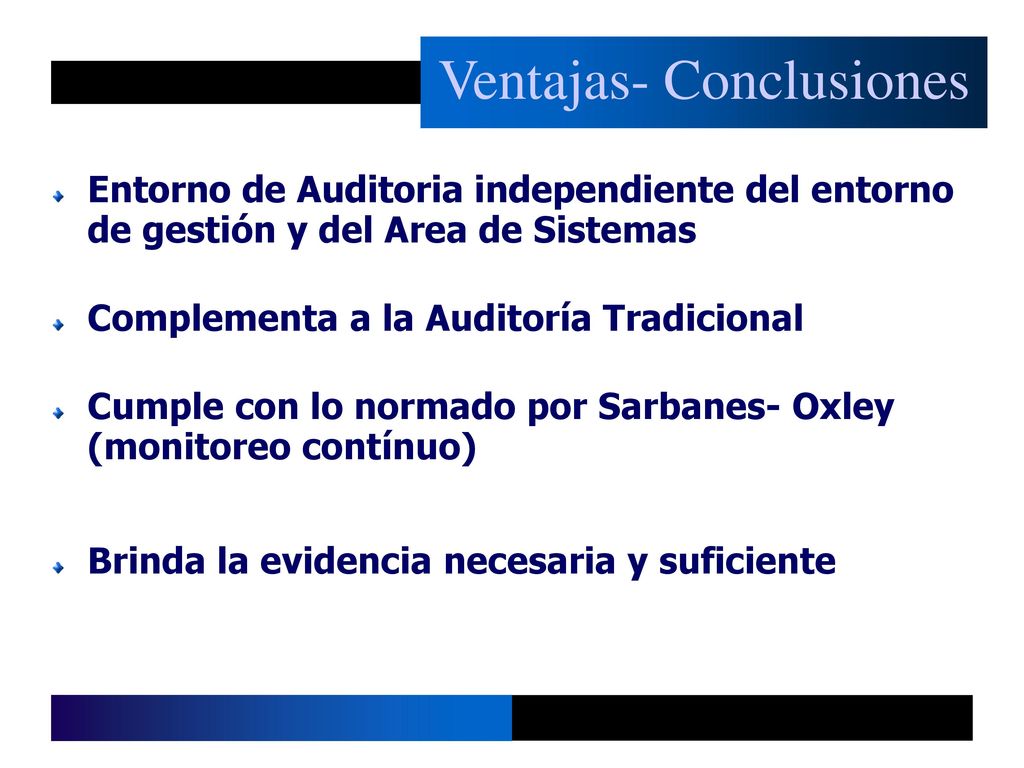 Ventajas- Conclusiones

Entorno de Auditoria independiente del entorno de gestión y del Area de Sistemas

Complementa a la Auditoría Tradicional

Cumple con lo normado por Sarbanes- Oxley (monitoreo contínuo)

Brinda la evidencia necesaria y suficiente